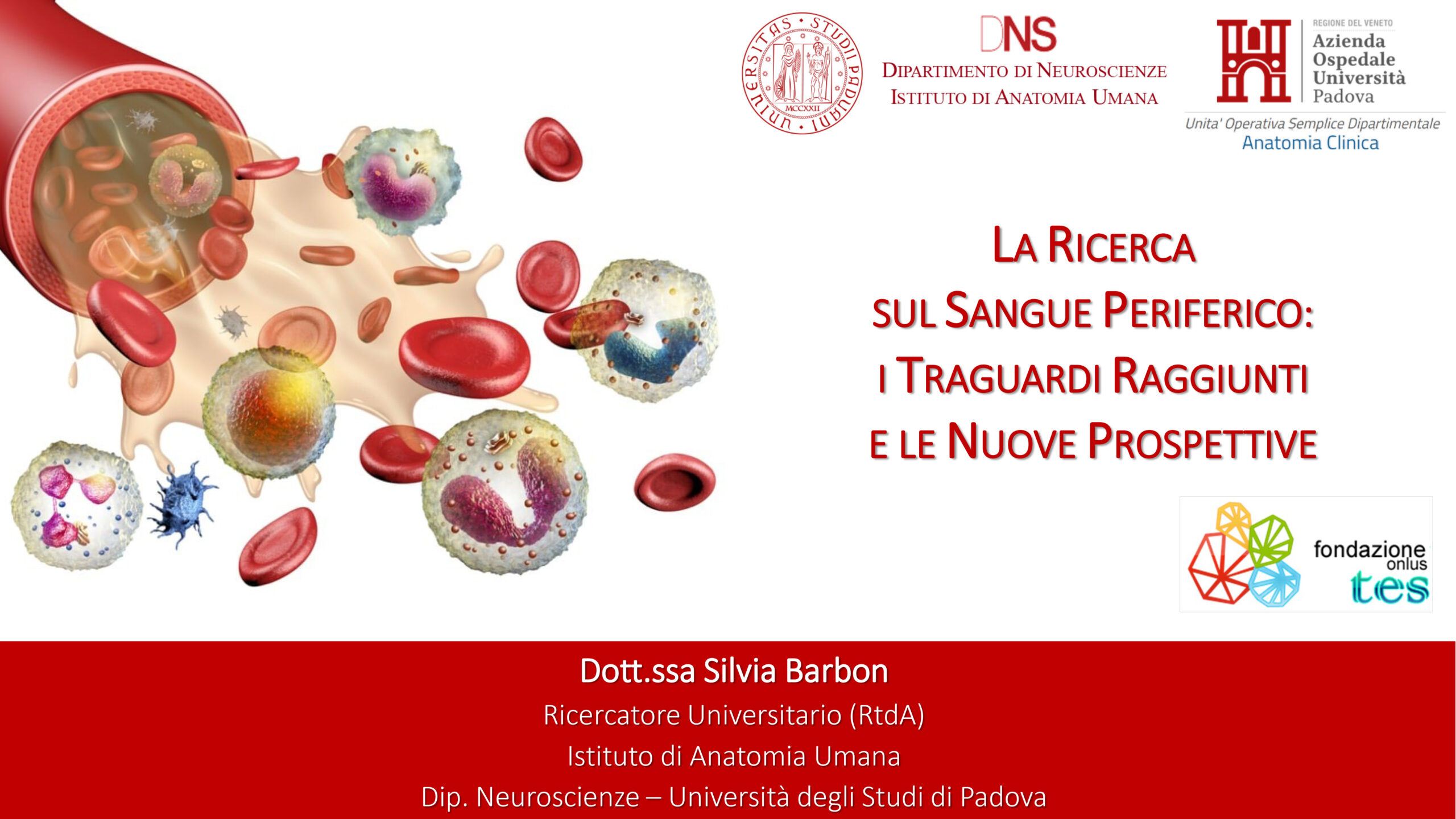 UNIVERSITAS STUDII PADUANI
MCCXXII

DNS
DIPARTIMENTO DI NEUROSCIENZE
ISTITUTO DI ANATOMIA UMANA

REGIONE DEL VENETO
Azienda Ospedale Università Padova

Unita' Operativa Semplice Dipartimentale
Anatomia Clinica

LA RICERCA
SUL SANGUE PERIFERICO:
I TRAGUARDI RAGGIUNTI
E LE NUOVE PROSPETTIVE

fondazione onlus
tes

Dott.ssa Silvia Barbon
Ricercatore Universitario (RtdA)
Istituto di Anatomia Umana
Dip. Neuroscienze – Università degli Studi di Padova